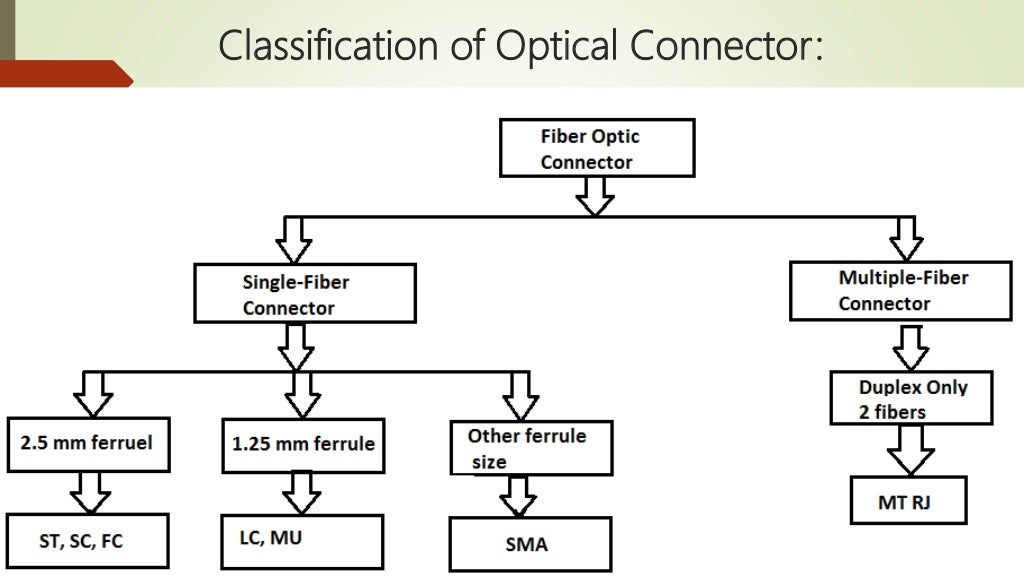 Classification of Optical Connector:

Fiber Optic Connector

Single-Fiber Connector

Multiple-Fiber Connector

2.5 mm ferruel

1.25 mm ferrule

Other ferrule size

Duplex Only 2 fibers

ST, SC, FC

LC, MU

SMA

MT RJ